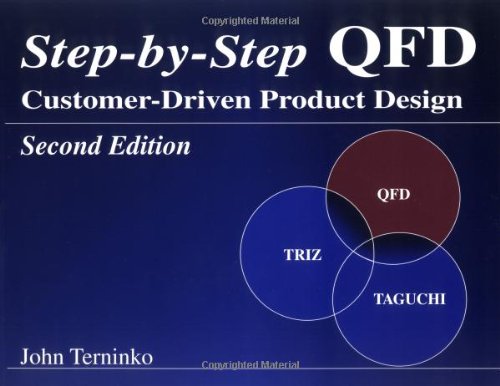 Copyrighted Material

Step-by-Step QFD

Customer-Driven Product Design

Second Edition

QFD

TRIZ

TAGUCHI

John Terninko

Copyrighted Material